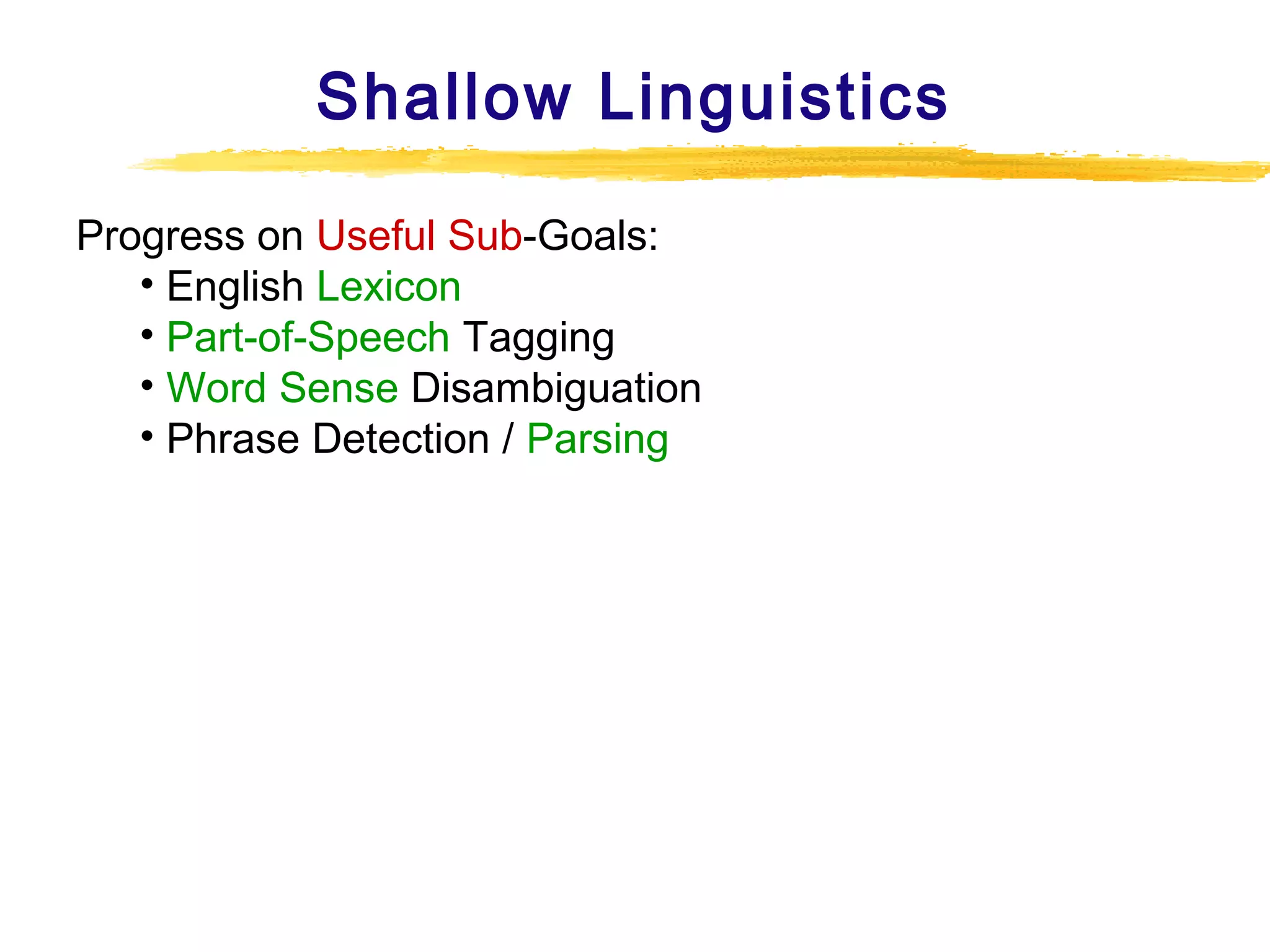 Shallow Linguistics

Progress on Useful Sub-Goals:
• English Lexicon
• Part-of-Speech Tagging
• Word Sense Disambiguation
• Phrase Detection / Parsing